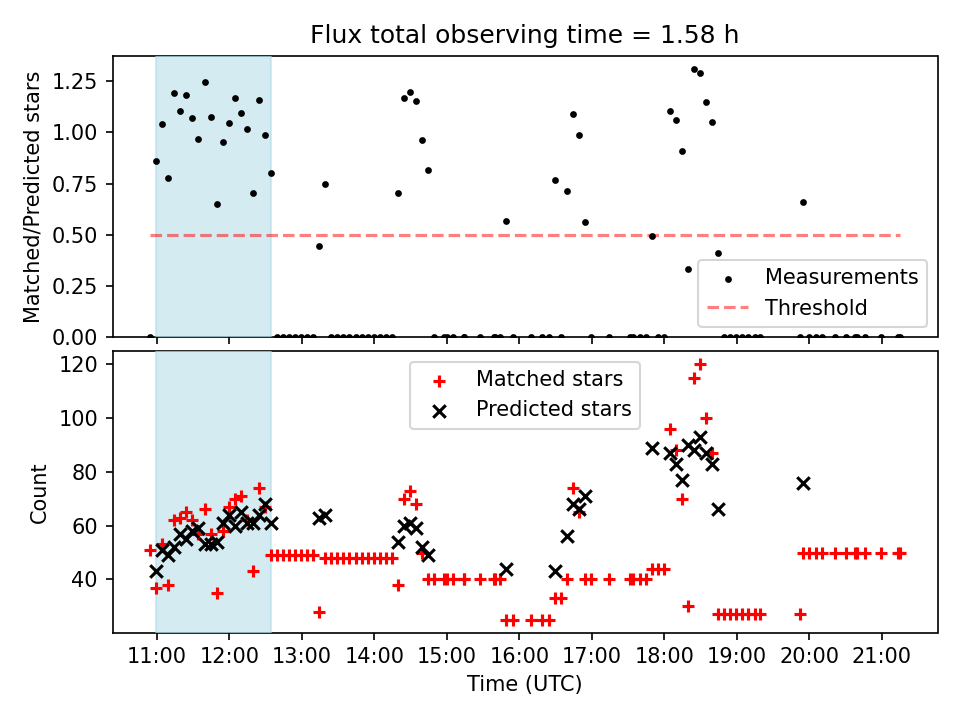 Flux total observing time = 1.58 h

Matched/Predicted stars

1.25
1.00
0.75
0.50
0.25
0.00

Measurements
Threshold

Count

120
100
80
60
40

Matched stars
Predicted stars

11:00
12:00
13:00
14:00
15:00
16:00
17:00
18:00
19:00
20:00
21:00

Time (UTC)